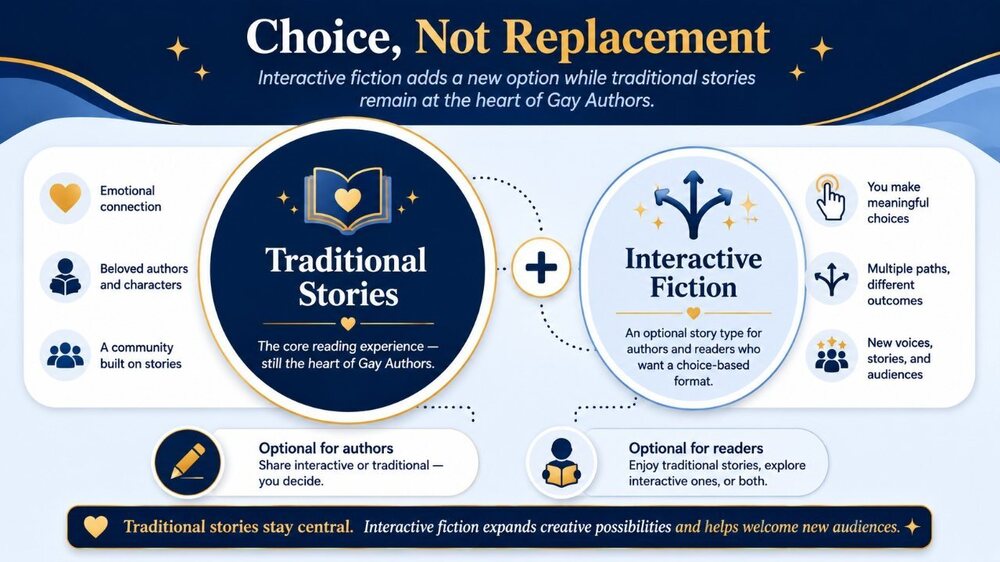 Choice, Not Replacement

Interactive fiction adds a new option while traditional stories remain at the heart of Gay Authors.

Emotional connection

Beloved authors and characters

A community built on stories

Traditional Stories

The core reading experience — still the heart of Gay Authors.

+

Interactive Fiction

An optional story type for authors and readers who want a choice-based format.

You make meaningful choices

Multiple paths, different outcomes

New voices, stories, and audiences

Optional for authors
Share interactive or traditional — you decide.

Optional for readers
Enjoy traditional stories, explore interactive ones, or both.

Traditional stories stay central. Interactive fiction expands creative possibilities and helps welcome new audiences.